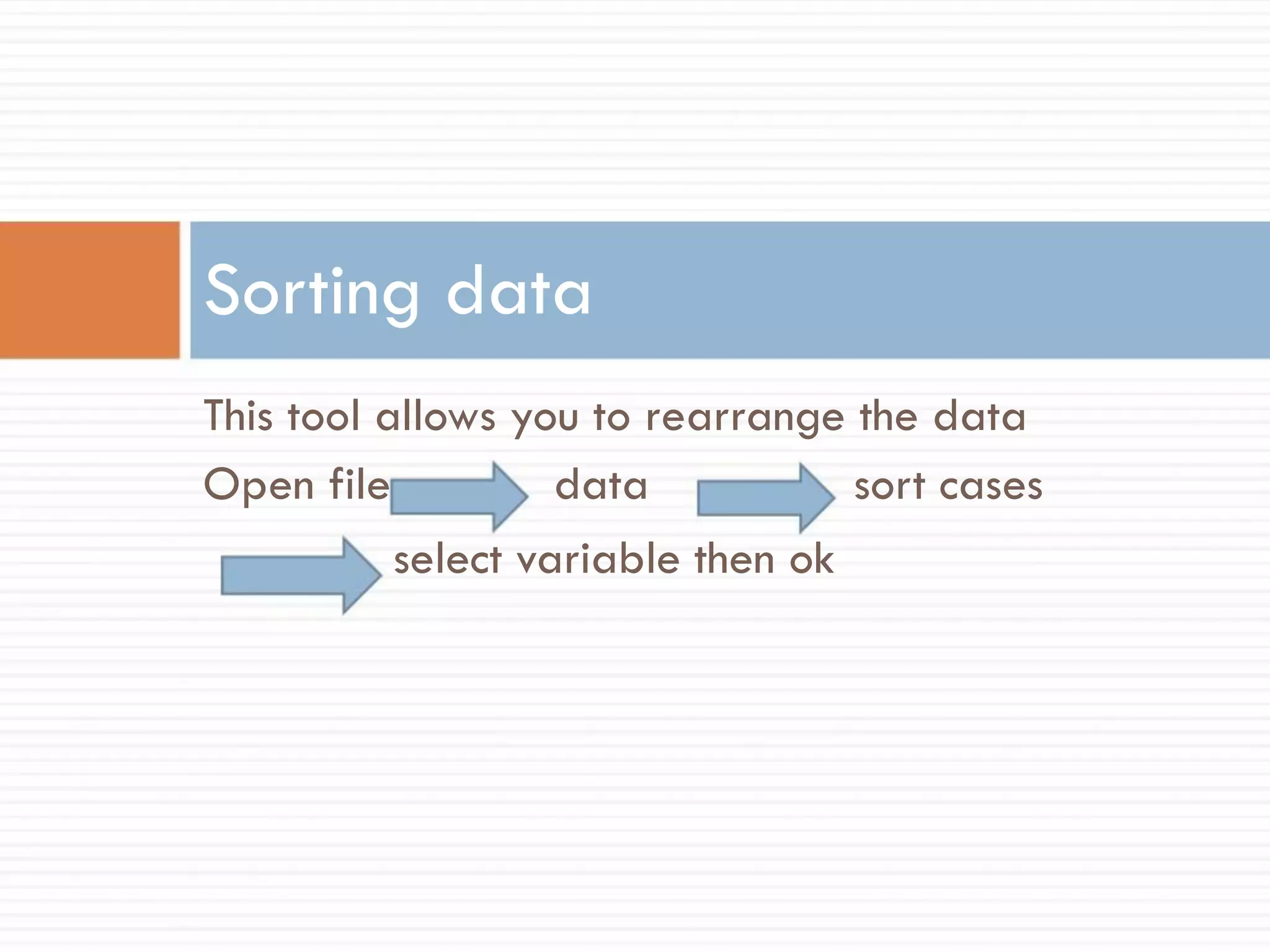 Sorting data

This tool allows you to rearrange the data

Open file data sort cases

select variable then ok